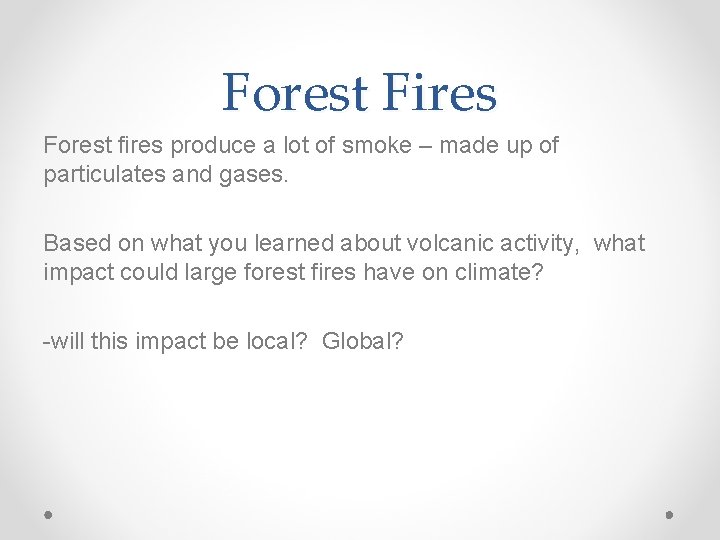 Forest Fires

Forest fires produce a lot of smoke – made up of particulates and gases.

Based on what you learned about volcanic activity, what impact could large forest fires have on climate?

-will this impact be local? Global?